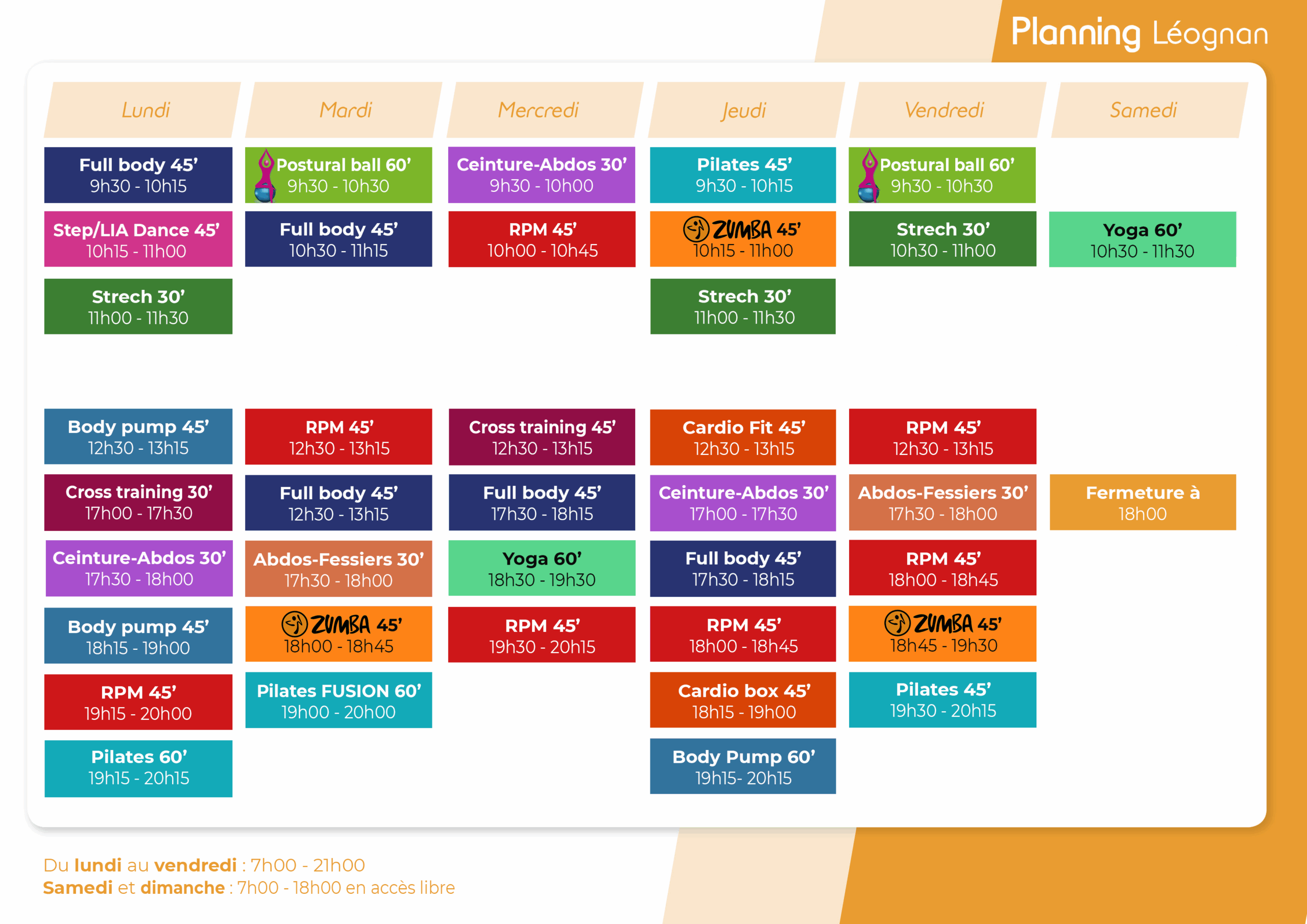 Planning Léognan

Lundi

Full body 45’
9h30 - 10h15

Step/LIA Dance 45’
10h15 - 11h00

Strech 30’
11h00 - 11h30

Body pump 45’
12h30 - 13h15

Cross training 30’
17h00 - 17h30

Ceinture-Abdos 30’
17h30 - 18h00

Body pump 45’
18h15 - 19h00

RPM 45’
19h15 - 20h00

Pilates 60’
19h15 - 20h15

Mardi

Postural ball 60’
9h30 - 10h30

Full body 45’
10h30 - 11h15

RPM 45’
12h30 - 13h15

Full body 45’
12h30 - 13h15

Abdos-Fessiers 30’
17h30 - 18h00

ZUMBA 45’
18h00 - 18h45

Pilates FUSION 60’
19h00 - 20h00

Mercredi

Ceinture-Abdos 30’
9h30 - 10h00

RPM 45’
10h00 - 10h45

Cross training 45’
12h30 - 13h15

Full body 45’
17h30 - 18h15

Yoga 60’
18h30 - 19h30

RPM 45’
19h30 - 20h15

Jeudi

Pilates 45’
9h30 - 10h15

ZUMBA 45’
10h15 - 11h00

Strech 30’
11h00 - 11h30

Cardio Fit 45’
12h30 - 13h15

Ceinture-Abdos 30’
17h00 - 17h30

Full body 45’
17h30 - 18h15

RPM 45’
18h00 - 18h45

Cardio box 45’
18h15 - 19h00

Body Pump 60’
19h15- 20h15

Vendredi

Postural ball 60’
9h30 - 10h30

Strech 30’
10h30 - 11h00

RPM 45’
12h30 - 13h15

Abdos-Fessiers 30’
17h30 - 18h00

RPM 45’
18h00 - 18h45

ZUMBA 45’
18h45 - 19h30

Pilates 45’
19h30 - 20h15

Samedi

Yoga 60’
10h30 - 11h30

Fermeture à
18h00

Du lundi au vendredi : 7h00 - 21h00
Samedi et dimanche : 7h00 - 18h00 en accès libre